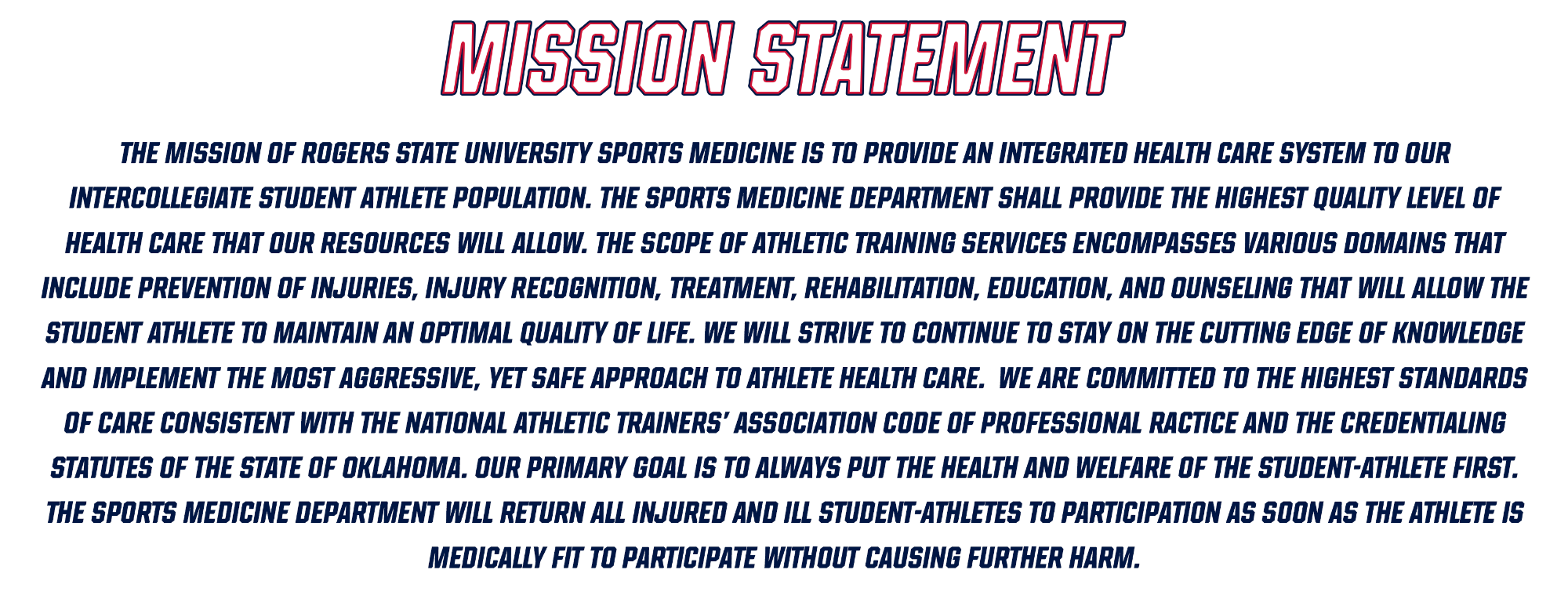 MISSION STATEMENT

THE MISSION OF ROGERS STATE UNIVERSITY SPORTS MEDICINE IS TO PROVIDE AN INTEGRATED HEALTH CARE SYSTEM TO OUR INTERCOLLEGIATE STUDENT ATHLETE POPULATION. THE SPORTS MEDICINE DEPARTMENT SHALL PROVIDE THE HIGHEST QUALITY LEVEL OF HEALTH CARE THAT OUR RESOURCES WILL ALLOW. THE SCOPE OF ATHLETIC TRAINING SERVICES ENCOMPASSES VARIOUS DOMAINS THAT INCLUDE PREVENTION OF INJURIES, INJURY RECOGNITION, TREATMENT, REHABILITATION, EDUCATION, AND OUNSELING THAT WILL ALLOW THE STUDENT ATHLETE TO MAINTAIN AN OPTIMAL QUALITY OF LIFE. WE WILL STRIVE TO CONTINUE TO STAY ON THE CUTTING EDGE OF KNOWLEDGE AND IMPLEMENT THE MOST AGGRESSIVE, YET SAFE APPROACH TO ATHLETE HEALTH CARE.  WE ARE COMMITTED TO THE HIGHEST STANDARDS OF CARE CONSISTENT WITH THE NATIONAL ATHLETIC TRAINERS' ASSOCIATION CODE OF PROFESSIONAL RACTICE AND THE CREDENTIALING STATUTES OF THE STATE OF OKLAHOMA. OUR PRIMARY GOAL IS TO ALWAYS PUT THE HEALTH AND WELFARE OF THE STUDENT-ATHLETE FIRST. THE SPORTS MEDICINE DEPARTMENT WILL RETURN ALL INJURED AND ILL STUDENT-ATHLETES TO PARTICIPATION AS SOON AS THE ATHLETE IS MEDICALLY FIT TO PARTICIPATE WITHOUT CAUSING FURTHER HARM.